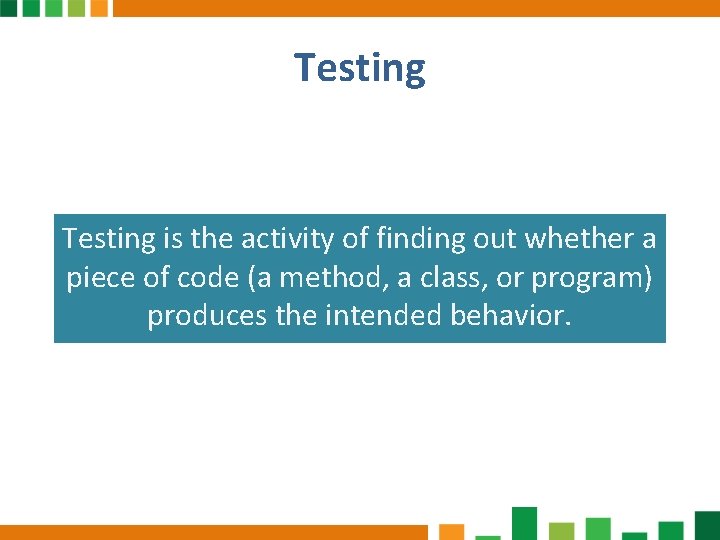 Testing

Testing is the activity of finding out whether a piece of code (a method, a class, or program) produces the intended behavior.